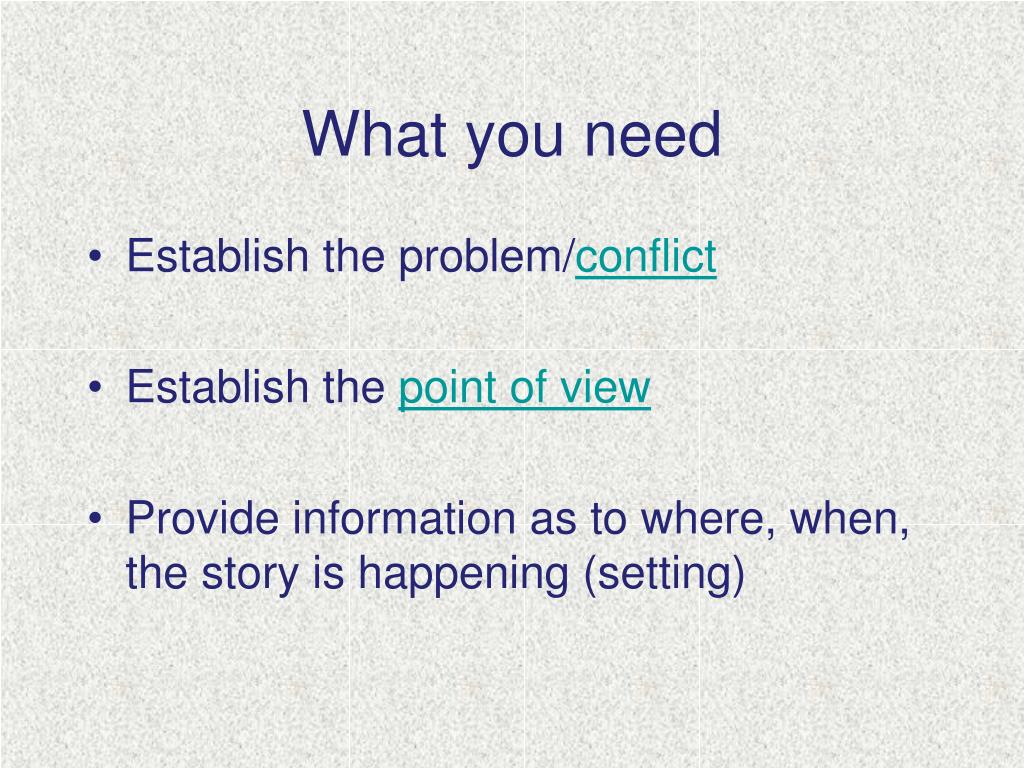 What you need

• Establish the problem/conflict

• Establish the point of view

• Provide information as to where, when, the story is happening (setting)